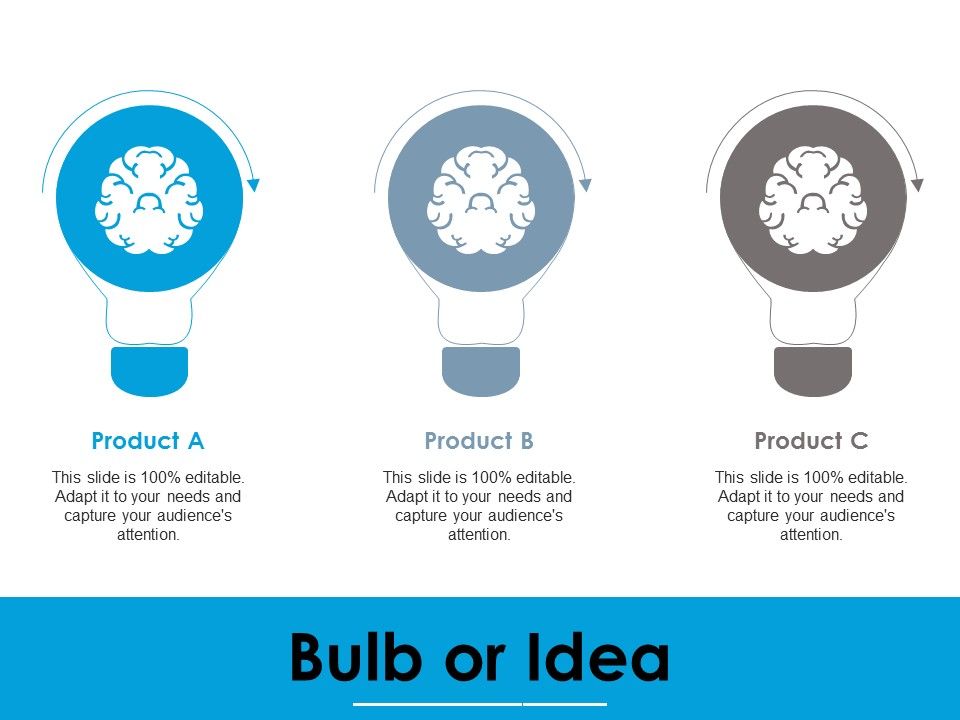 Product A

This slide is 100% editable. Adapt it to your needs and capture your audience's attention.

Product B

This slide is 100% editable. Adapt it to your needs and capture your audience's attention.

Product C

This slide is 100% editable. Adapt it to your needs and capture your audience's attention.

Bulb or Idea